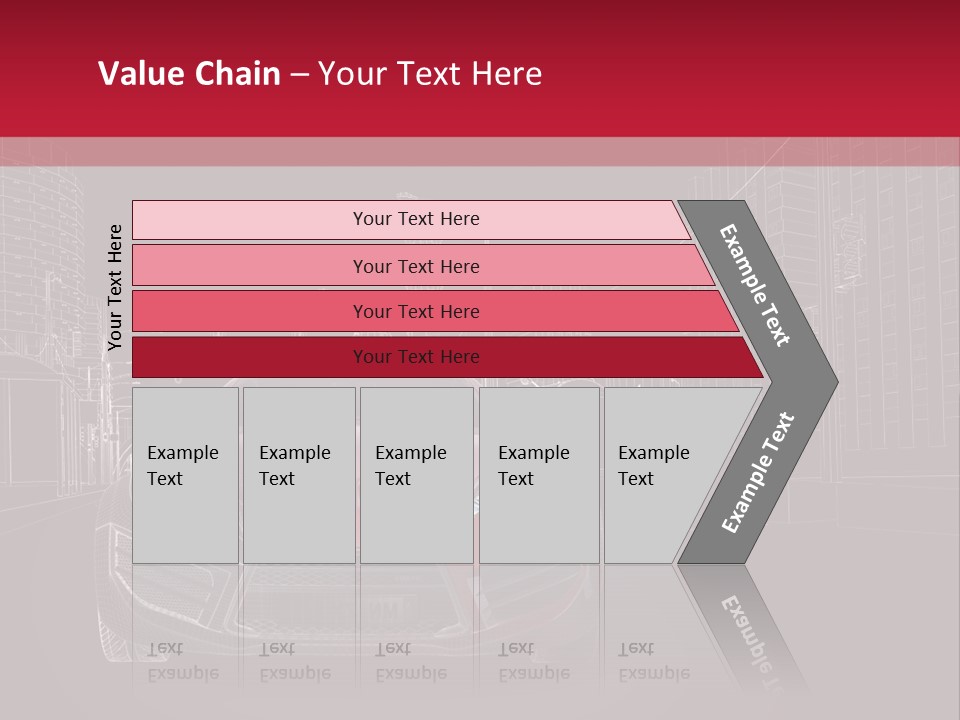 Value Chain – Your Text Here

Your Text Here

Your Text Here

Your Text Here

Your Text Here

Your Text Here

Example Text

Example Text

Example Text

Example Text

Example Text

Example Text

Example Text